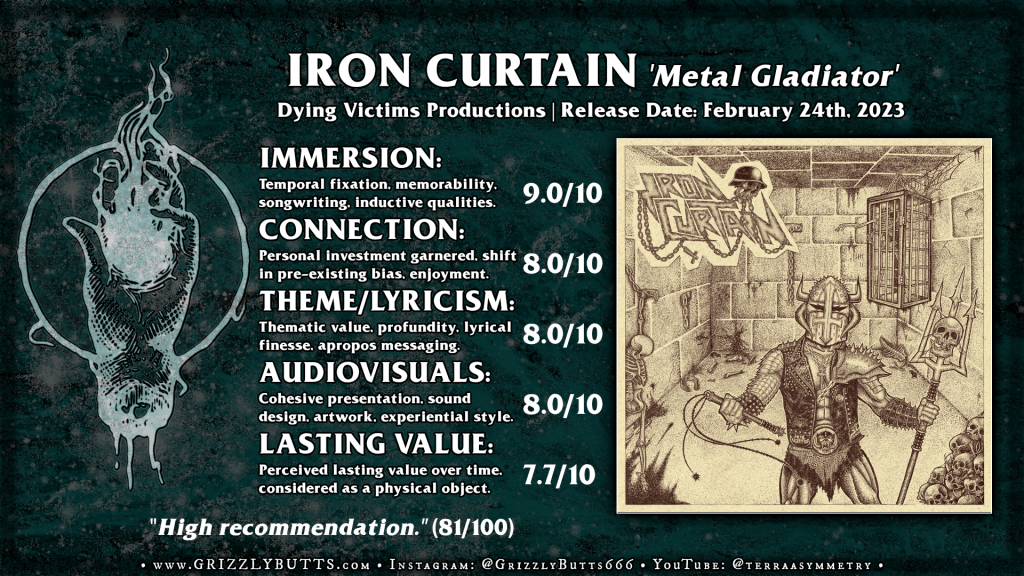 IRON CURTAIN 'Metal Gladiator'

Dying Victims Productions | Release Date: February 24th, 2023

IMMERSION:
Temporal fixation, memorability, songwriting, inductive qualities.
9.0/10

CONNECTION:
Personal investment garnered, shift in pre-existing bias, enjoyment.
8.0/10

THEME/LYRICISM:
Thematic value, profundity, lyrical finesse, apropos messaging.
8.0/10

AUDIOVISUALS:
Cohesive presentation, sound design, artwork, experiential style.
8.0/10

LASTING VALUE:
Perceived lasting value over time, considered as a physical object.
7.7/10

IRON CURTAIN

"High recommendation." (81/100)

• www.GRIZZLYBUTTS.com • Instagram: @GrizzlyButts666 • YouTube: @terraasymmetry •